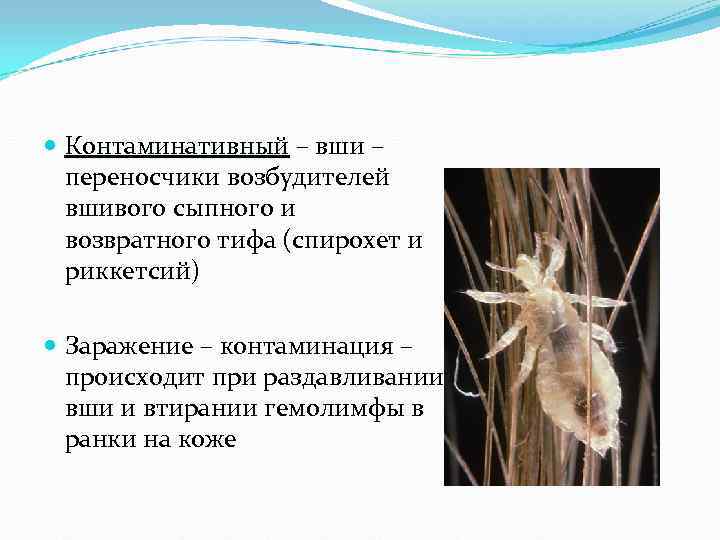 Контаминативный – вши – переносчики возбудителей вшивого сыпного и возвратного тифа (спирохет и риккетсий)

Заражение – контаминация – происходит при раздавливании вши и втирании гемолимфы в ранки на коже